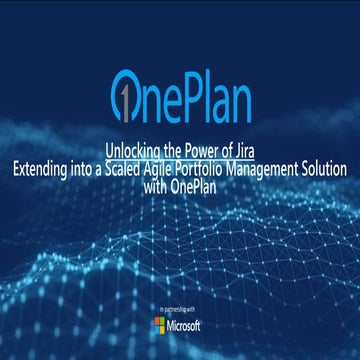 OnePlan

Unlocking the Power of Jira
Extending into a Scaled Agile Portfolio Management Solution with OnePlan

In partnership with
Microsoft